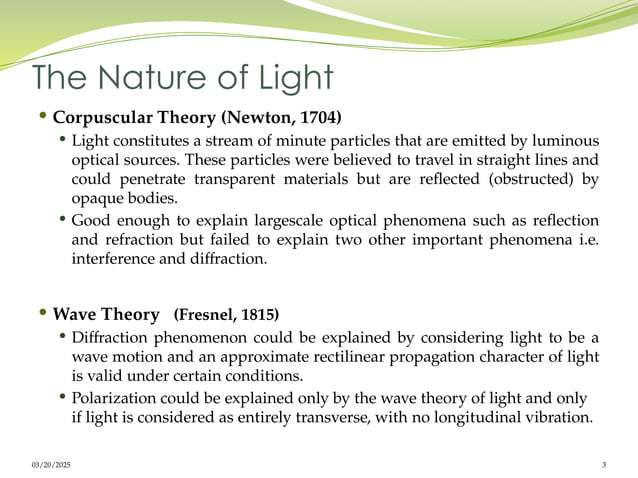 The Nature of Light

• Corpuscular Theory (Newton, 1704)

• Light constitutes a stream of minute particles that are emitted by luminous optical sources. These particles were believed to travel in straight lines and could penetrate transparent materials but are reflected (obstructed) by opaque bodies.

• Good enough to explain largescale optical phenomena such as reflection and refraction but failed to explain two other important phenomena i.e. interference and diffraction.

• Wave Theory (Fresnel, 1815)

• Diffraction phenomenon could be explained by considering light to be a wave motion and an approximate rectilinear propagation character of light is valid under certain conditions.

• Polarization could be explained only by the wave theory of light and only if light is considered as entirely transverse, with no longitudinal vibration.

03/20/2025

3